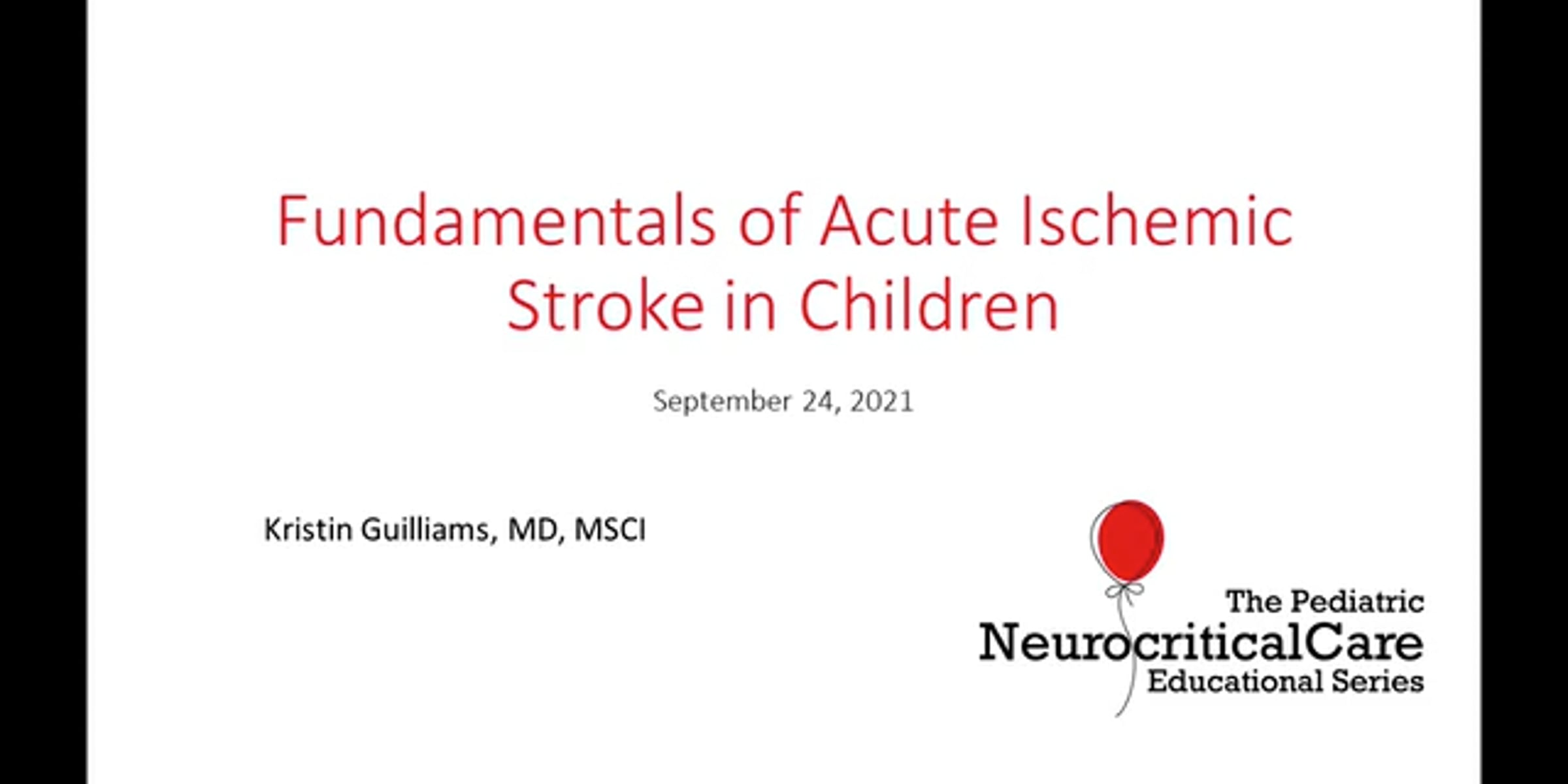 Fundamentals of Acute Ischemic Stroke in Children

September 24, 2021

Kristin Guilliams, MD, MSCI

The Pediatric
NeurocriticalCare
Educational Series